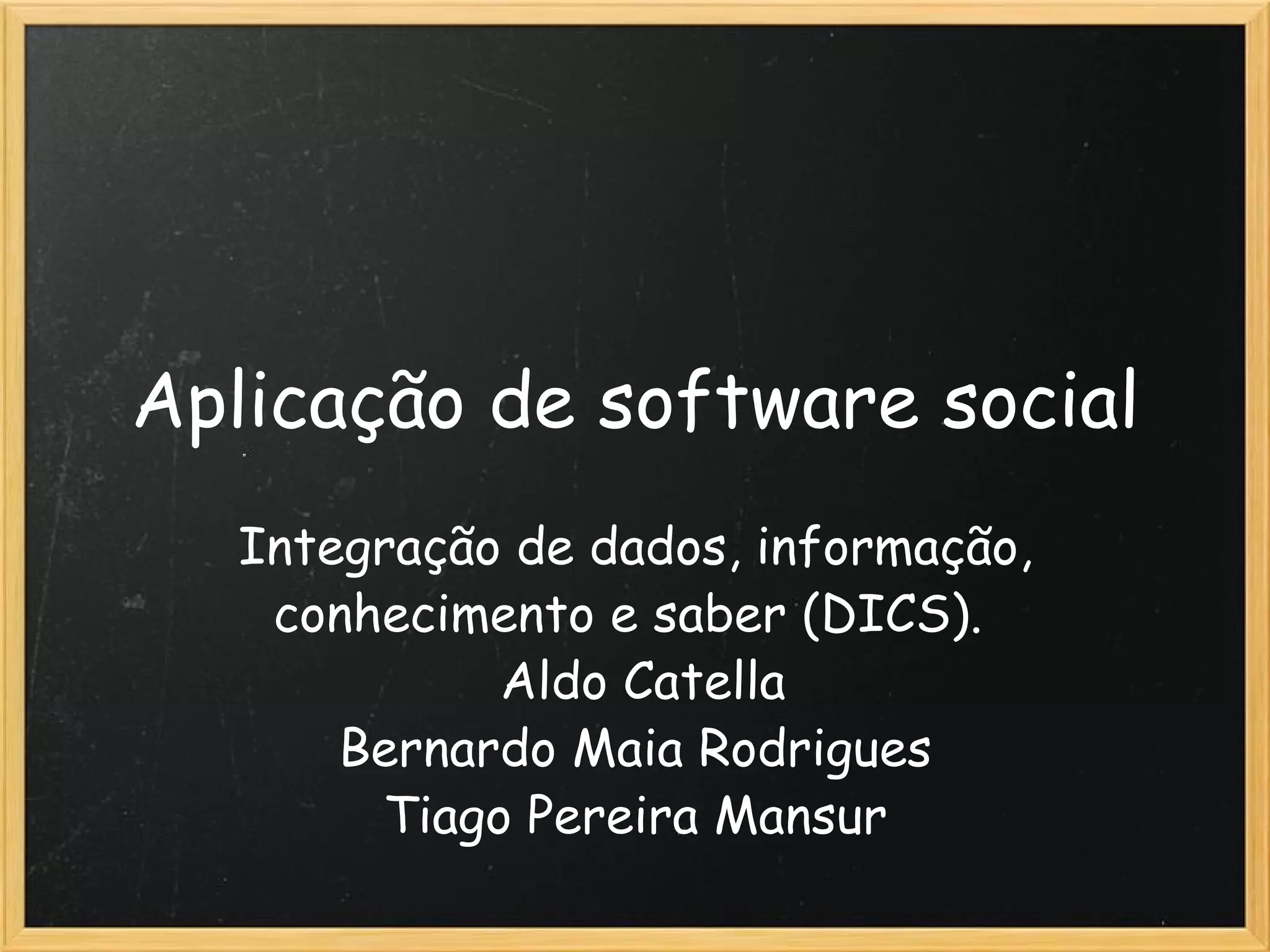 Aplicação de software social

Integração de dados, informação, conhecimento e saber (DICS).
Aldo Catella
Bernardo Maia Rodrigues
Tiago Pereira Mansur